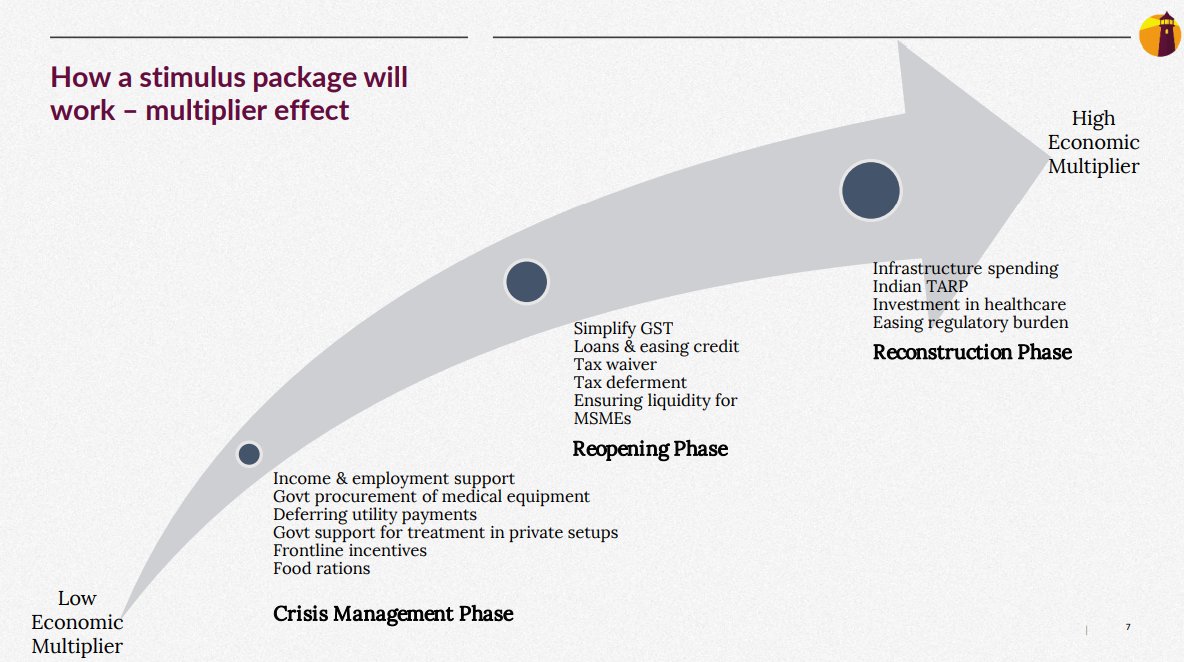 How a stimulus package will work – multiplier effect

High Economic Multiplier

Infrastructure spending
Indian TARP
Investment in healthcare
Easing regulatory burden

Reconstruction Phase

Simplify GST
Loans & easing credit
Tax waiver
Tax deferment
Ensuring liquidity for MSMEs

Reopening Phase

Income & employment support
Govt procurement of medical equipment
Deferring utility payments
Govt support for treatment in private setups
Frontline incentives
Food rations

Crisis Management Phase

Low Economic Multiplier

7